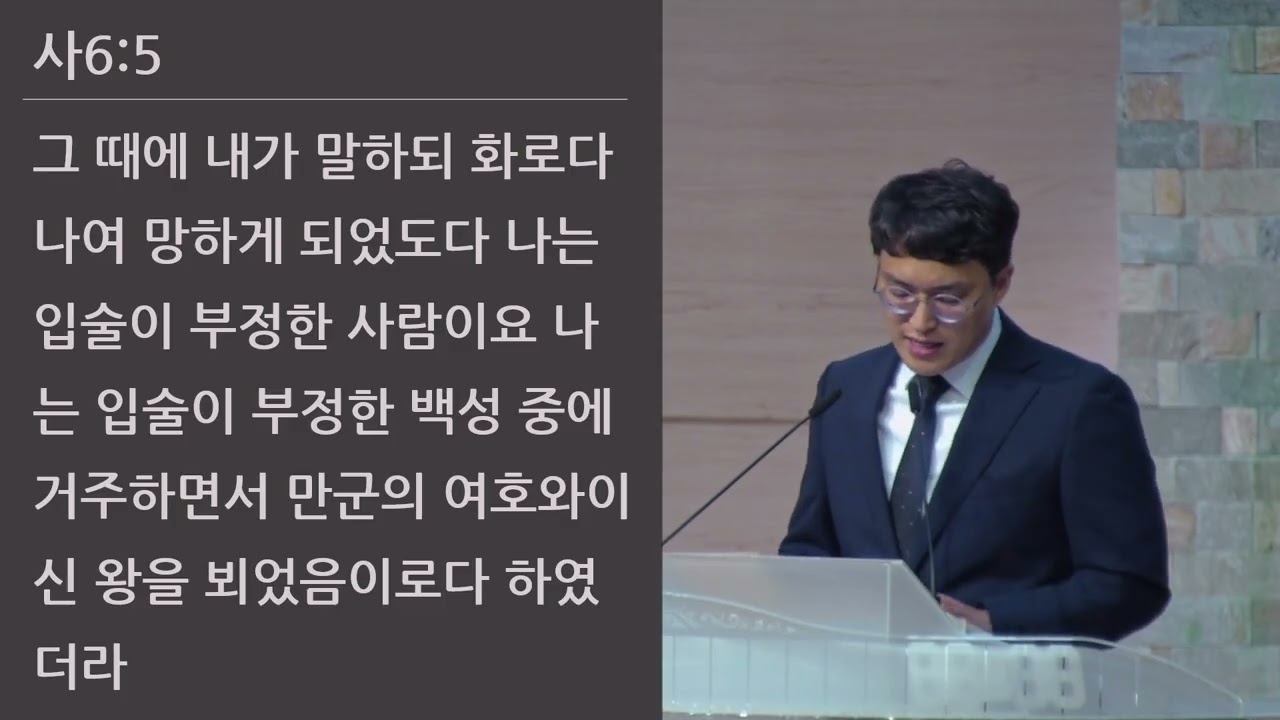 사6:5

그 때에 내가 말하되 화로다 나여 망하게 되었도다 나는 입술이 부정한 사람이요 나는 입술이 부정한 백성 중에 거주하면서 만군의 여호와이신 왕을 뵈었음이로다 하였더라